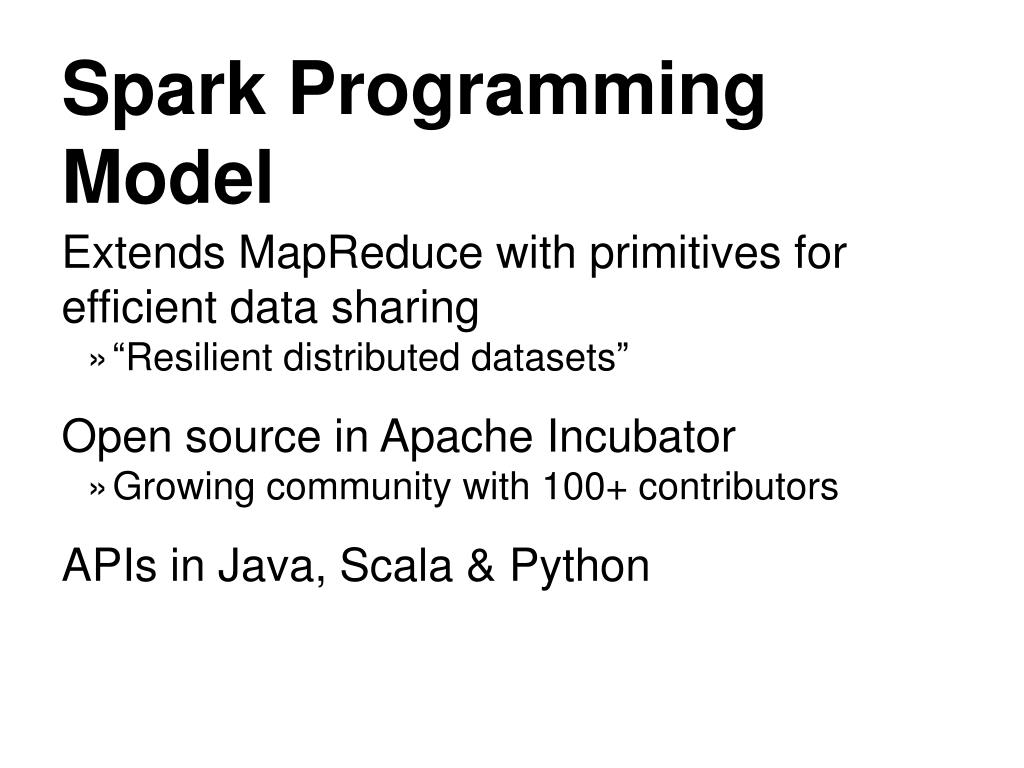 Spark Programming Model

Extends MapReduce with primitives for efficient data sharing

» “Resilient distributed datasets”

Open source in Apache Incubator

» Growing community with 100+ contributors

APIs in Java, Scala & Python